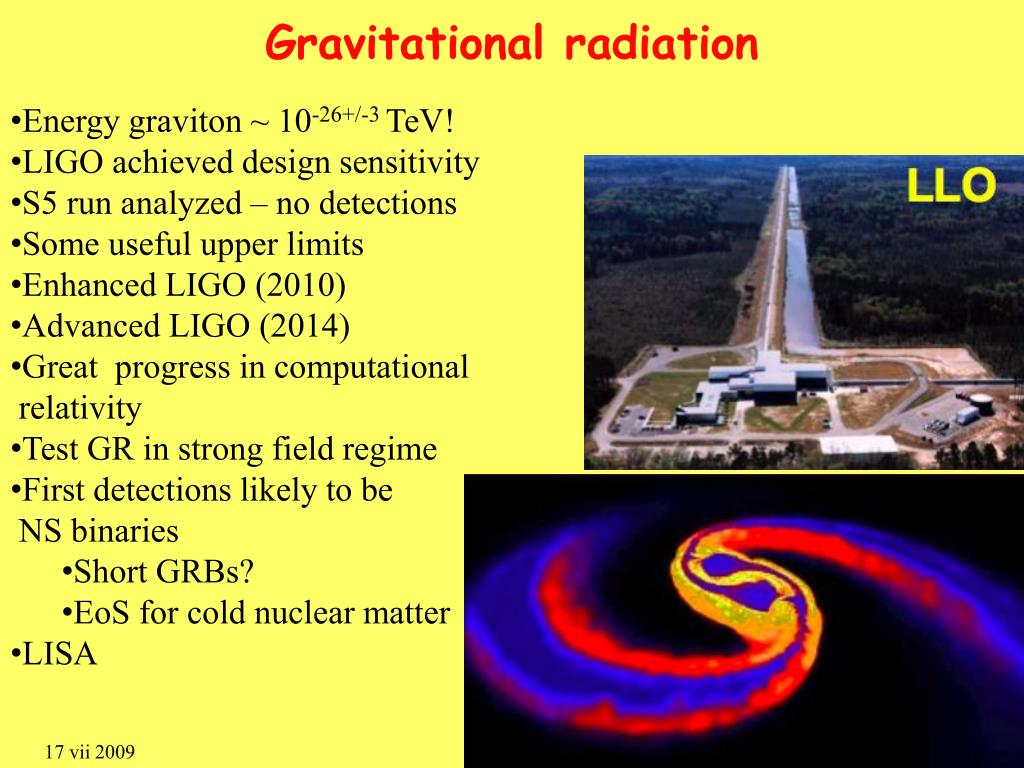 Gravitational radiation

•Energy graviton ~ $10^{-26+/-3}$ TeV!
•LIGO achieved design sensitivity
•S5 run analyzed – no detections
•Some useful upper limits
•Enhanced LIGO (2010)
•Advanced LIGO (2014)
•Great progress in computational relativity
•Test GR in strong field regime
•First detections likely to be NS binaries
•Short GRBs?
•EoS for cold nuclear matter
•LISA

LLO

17 vii 2009